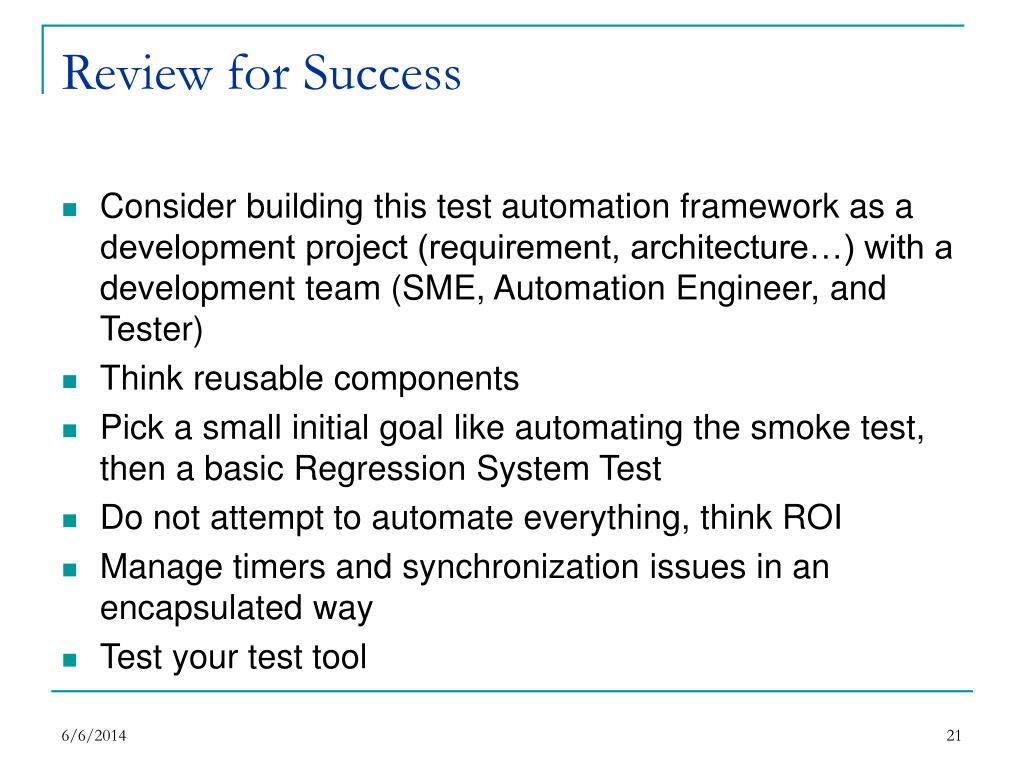 Review for Success

- Consider building this test automation framework as a development project (requirement, architecture…) with a development team (SME, Automation Engineer, and Tester)
- Think reusable components
- Pick a small initial goal like automating the smoke test, then a basic Regression System Test
- Do not attempt to automate everything, think ROI
- Manage timers and synchronization issues in an encapsulated way
- Test your test tool

6/6/2014

21